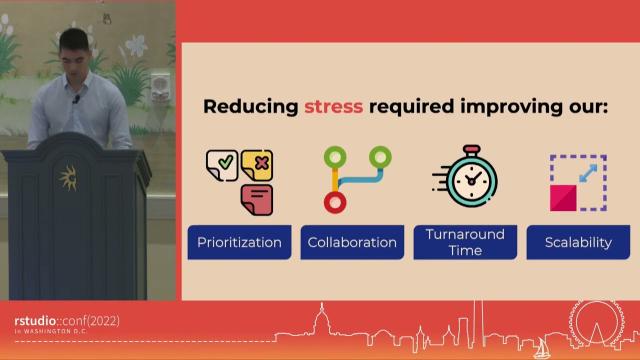 Reducing stress required improving our:

Prioritization

Collaboration

Turnaround Time

Scalability

rstudio::conf(2022)
in WASHINGTON D.C.